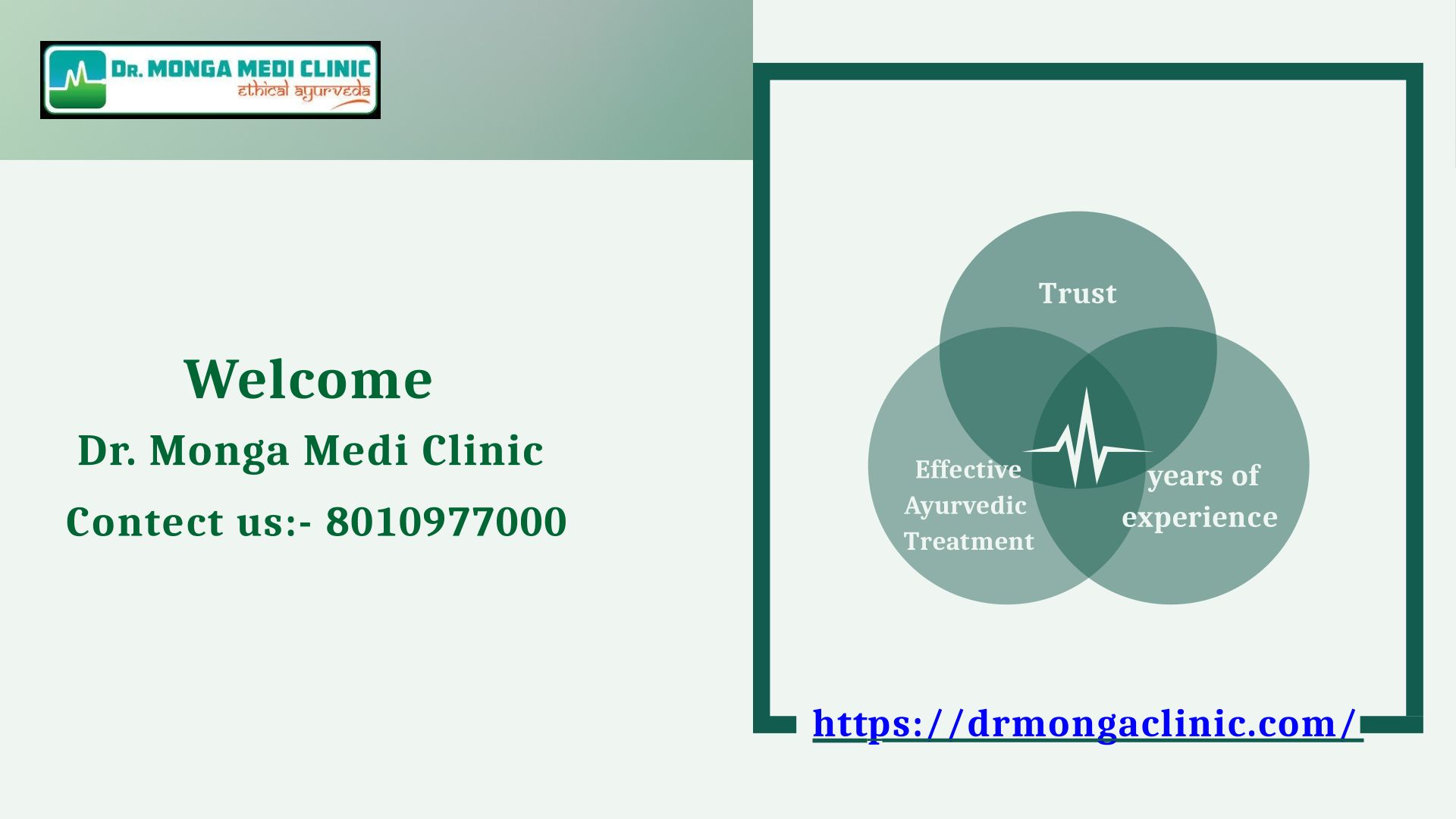 DR. MONGA MEDI CLINIC
ethical ayurveda

Welcome
Dr. Monga Medi Clinic
Contect us:- 8010977000

Trust
Effective Ayurvedic Treatment
years of experience

https://drmongaclinic.com/